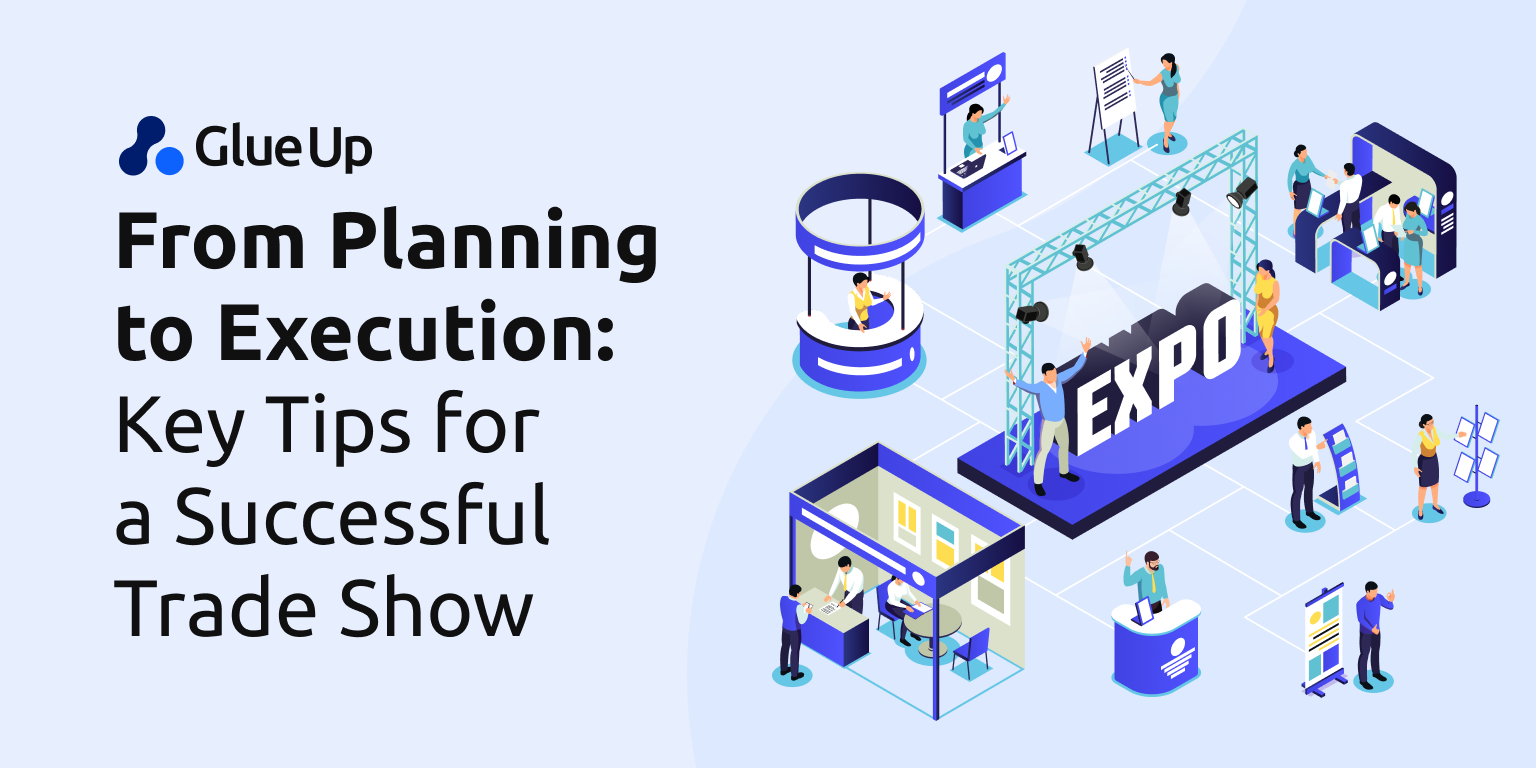 Glue Up

From Planning to Execution: Key Tips for a Successful Trade Show

EXPO